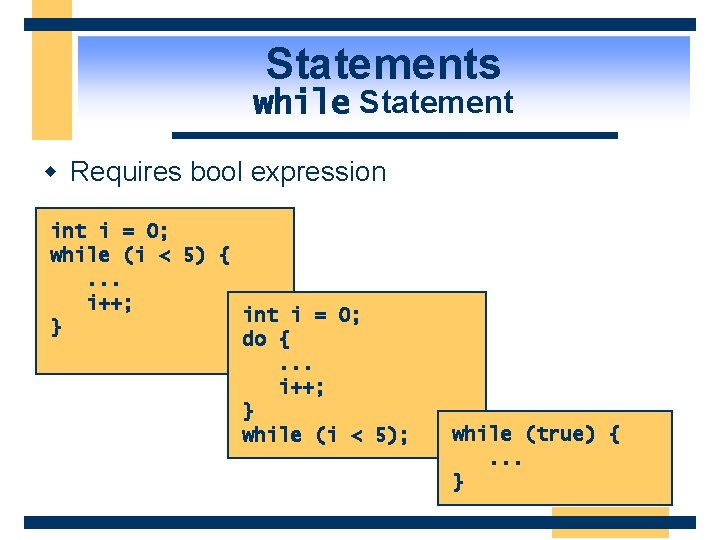 Statements
while Statement

Requires bool expression

int i = 0;
while (i < 5) {
...
i++;
}

int i = 0;
do {
...
i++;
}
while (i < 5);

while (true) {
...
}